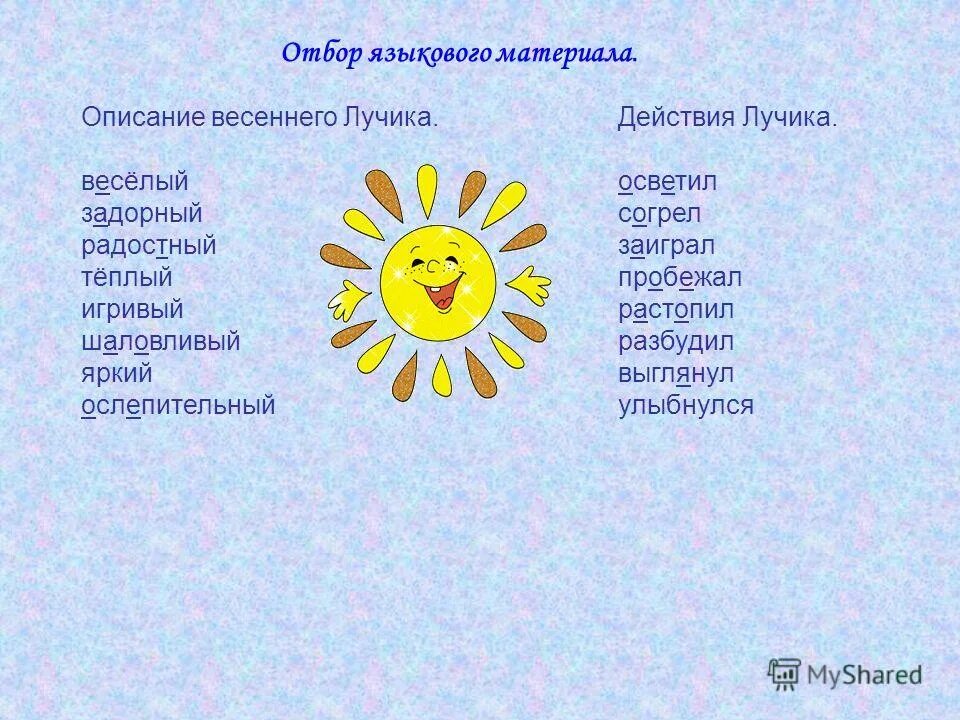 Отбор языкового материала.

Описание весеннего Лучика.

весёлый
задорный
радостный
тёплый
игривый
шаловливый
яркий
ослепительный

Действия Лучика.

осветил
согрел
заиграл
пробежал
растопил
разбудил
выглянул
улыбнулся

MyShared